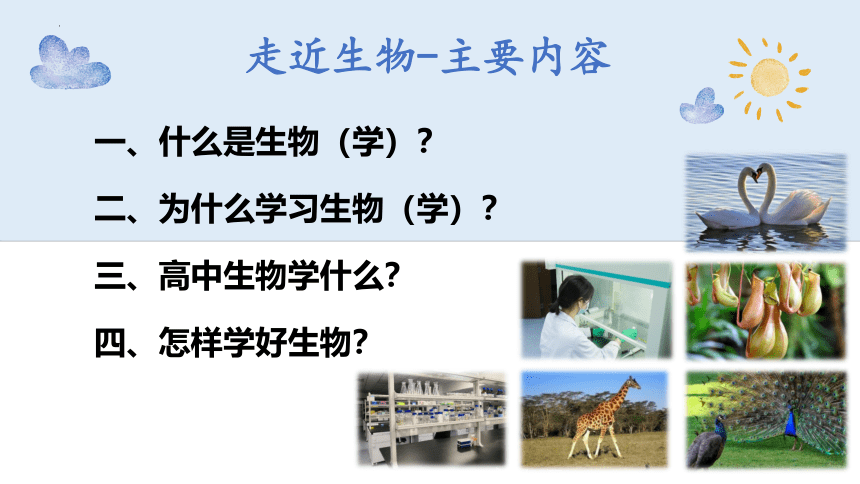 走近生物-主要内容

一、什么是生物（学）？

二、为什么学习生物（学）？

三、高中生物学什么?

四、怎样学好生物?